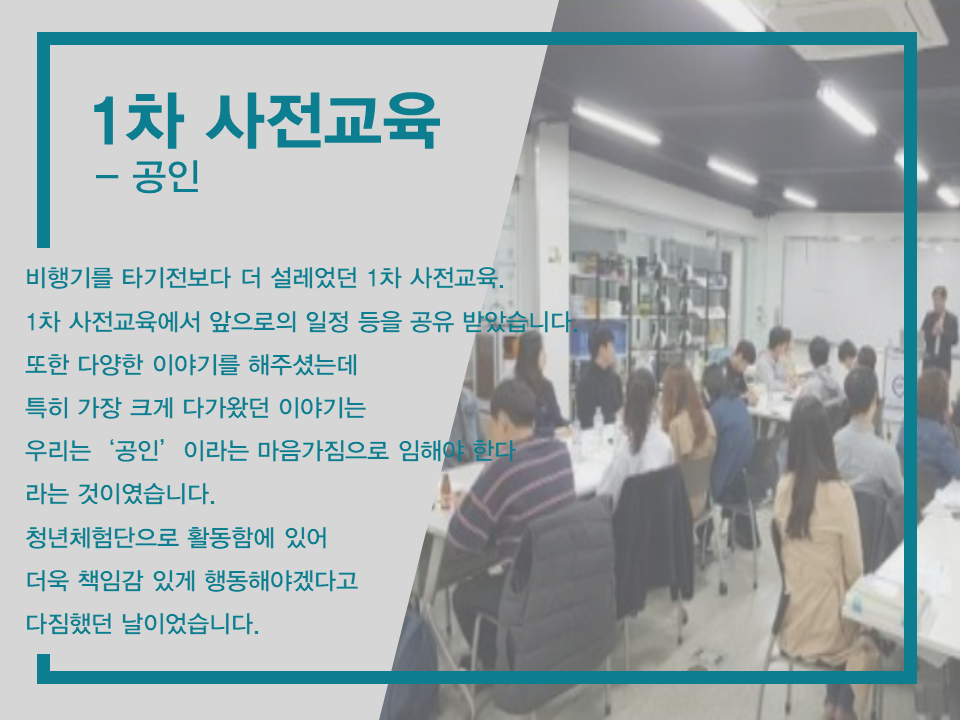 1차 사전교육
– 공인

비행기를 타기전보다 더 설레었던 1차 사전교육.
1차 사전교육에서 앞으로의 일정 등을 공유 받았습니다.
또한 다양한 이야기를 해주셨는데
특히 가장 크게 다가왔던 이야기는
우리는 ‘공인’ 이라는 마음가짐으로 임해야 한다
라는 것이였습니다.
청년체험단으로 활동함에 있어
더욱 책임감 있게 행동해야겠다고
다짐했던 날이었습니다.